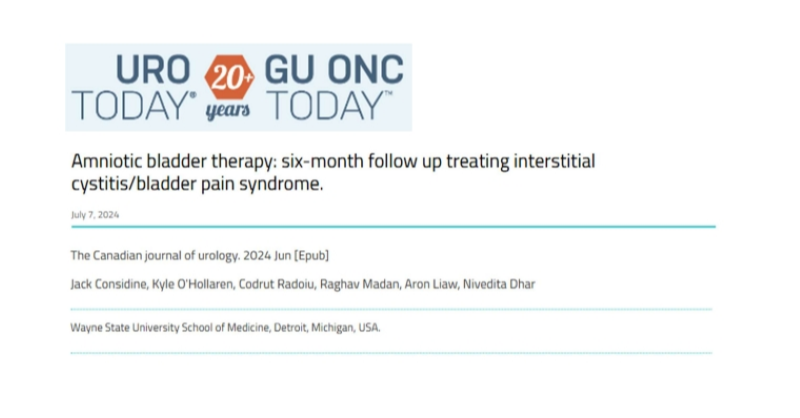 URO TODAY® 20+ years GU ONC TODAY™

Amniotic bladder therapy: six-month follow up treating interstitial cystitis/bladder pain syndrome.

July 7, 2024

The Canadian journal of urology. 2024 Jun [Epub]

Jack Considine, Kyle O'Hollaren, Codrut Radoiu, Raghav Madan, Aron Liaw, Nivedita Dhar

Wayne State University School of Medicine, Detroit, Michigan, USA.